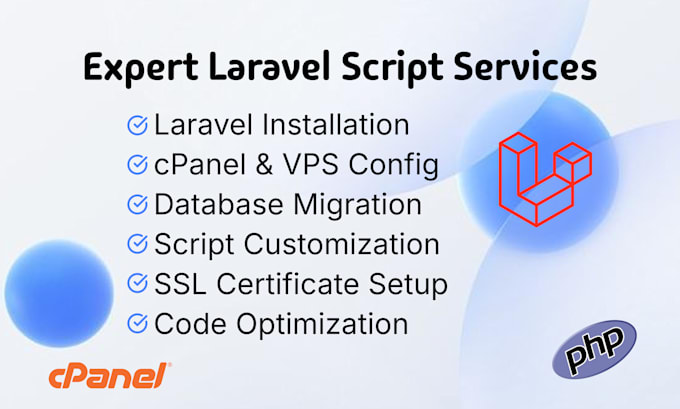 Expert Laravel Script Services

Laravel Installation
cPanel & VPS Config
Database Migration
Script Customization
SSL Certificate Setup
Code Optimization

cPanel®

php